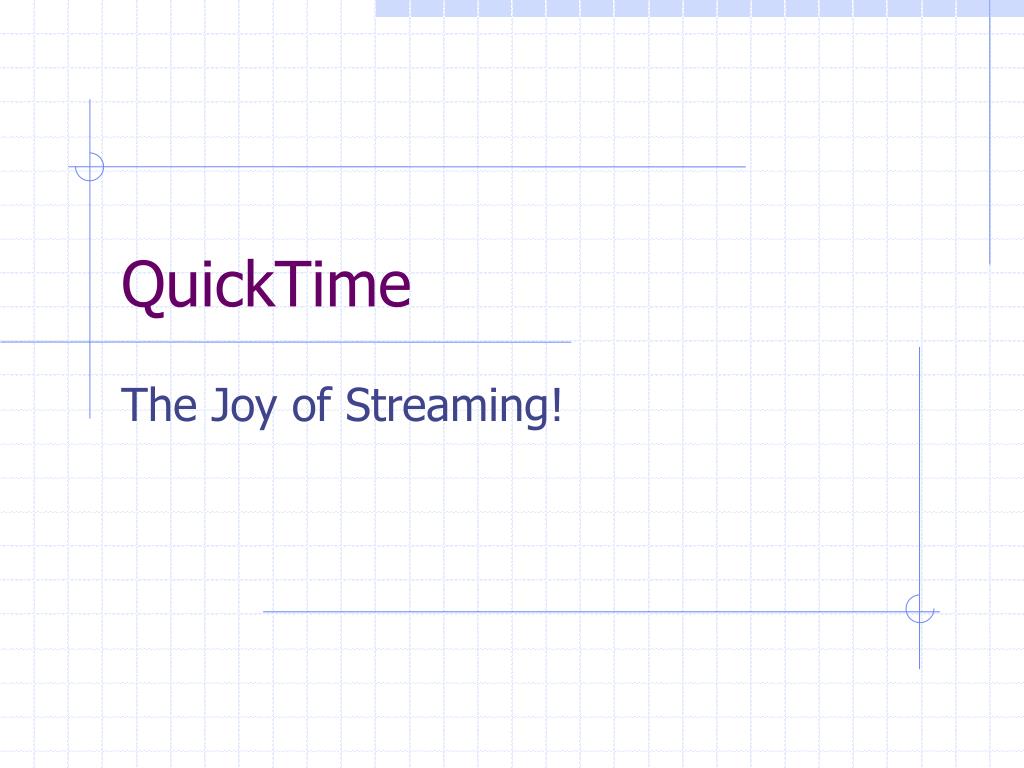 QuickTime

The Joy of Streaming!